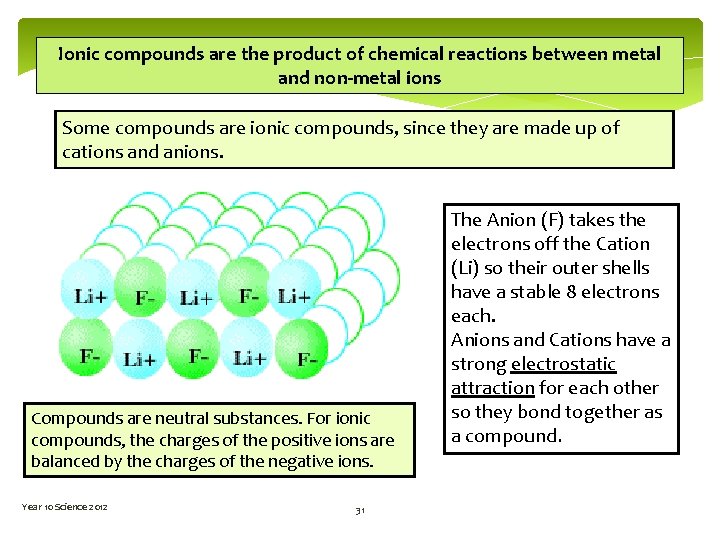 Ionic compounds are the product of chemical reactions between metal and non-metal ions

Some compounds are ionic compounds, since they are made up of cations and anions.

Li+ F- Li+ F- Li+
F- Li+ F- Li+ F-

The Anion (F) takes the electrons off the Cation (Li) so their outer shells have a stable 8 electrons each.
Anions and Cations have a strong electrostatic attraction for each other so they bond together as a compound.

Compounds are neutral substances. For ionic compounds, the charges of the positive ions are balanced by the charges of the negative ions.

Year 10 Science 2012

31